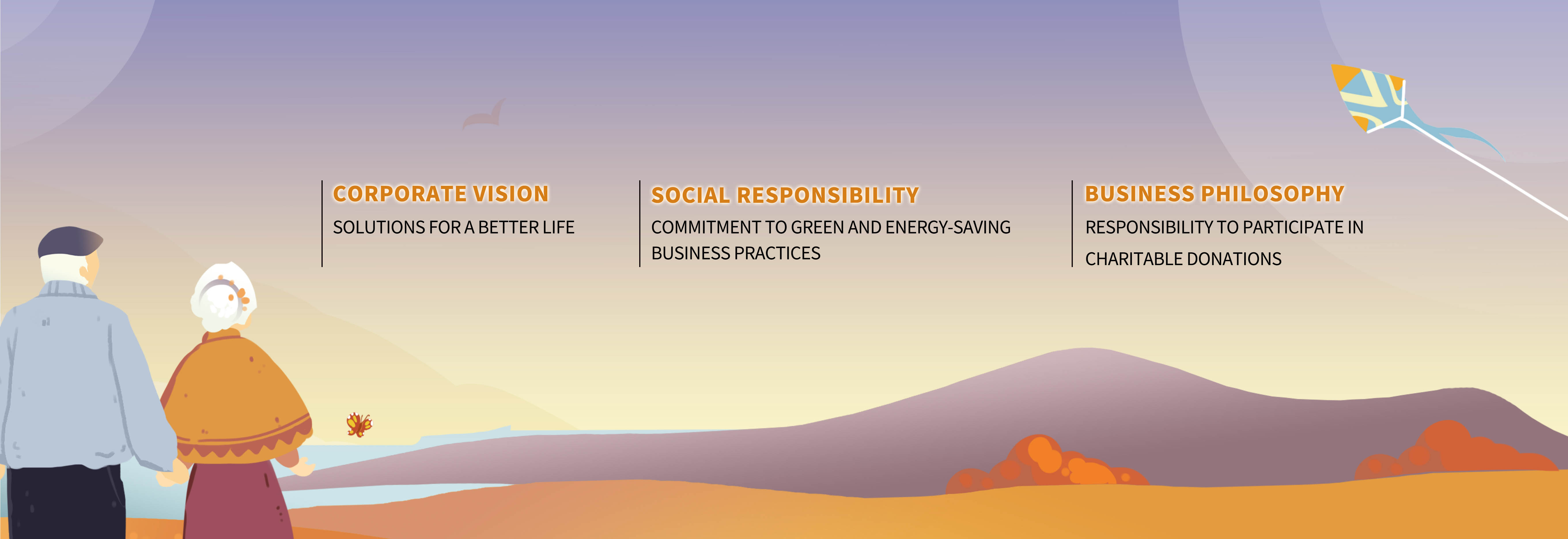 CORPORATE VISION
SOLUTIONS FOR A BETTER LIFE

SOCIAL RESPONSIBILITY
COMMITMENT TO GREEN AND ENERGY-SAVING BUSINESS PRACTICES

BUSINESS PHILOSOPHY
RESPONSIBILITY TO PARTICIPATE IN CHARITABLE DONATIONS